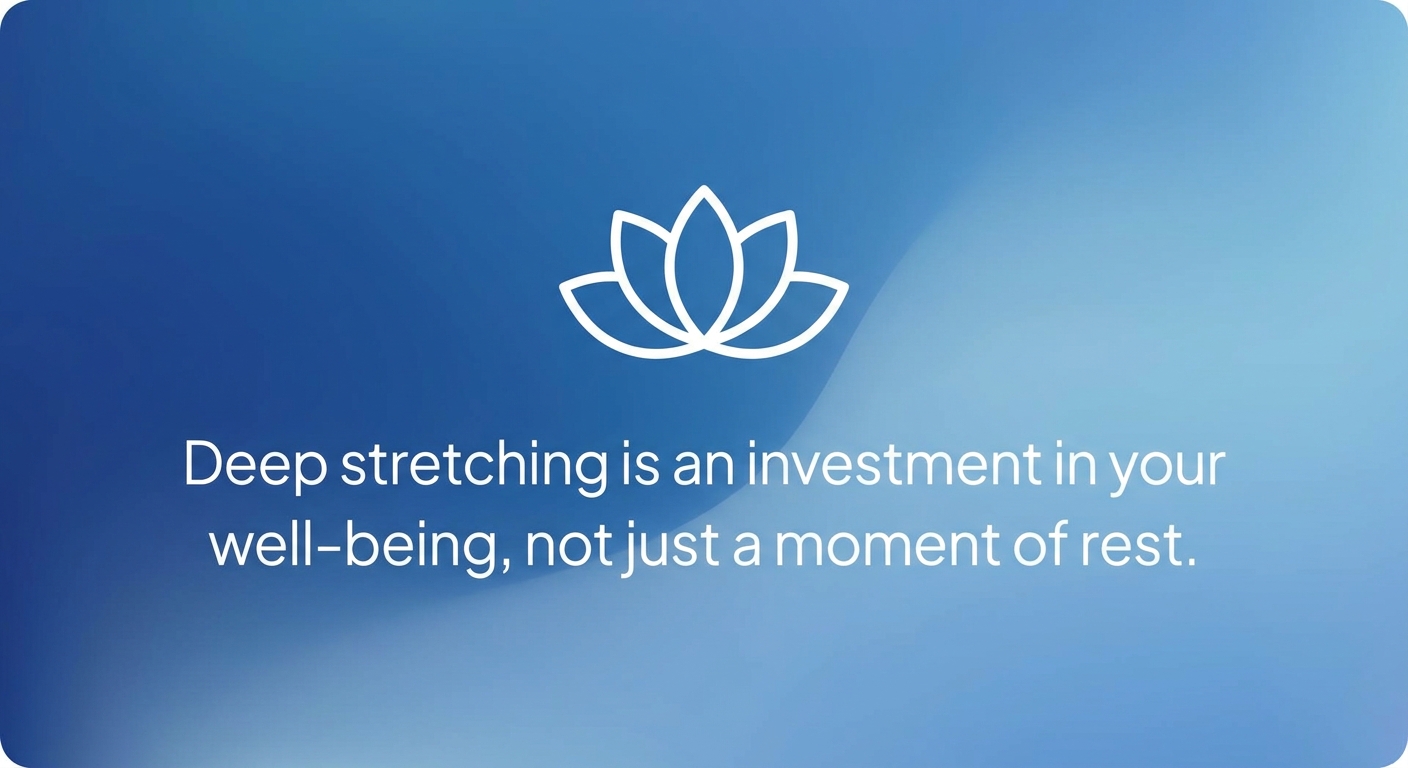 Deep stretching is an investment in your well-being, not just a moment of rest.